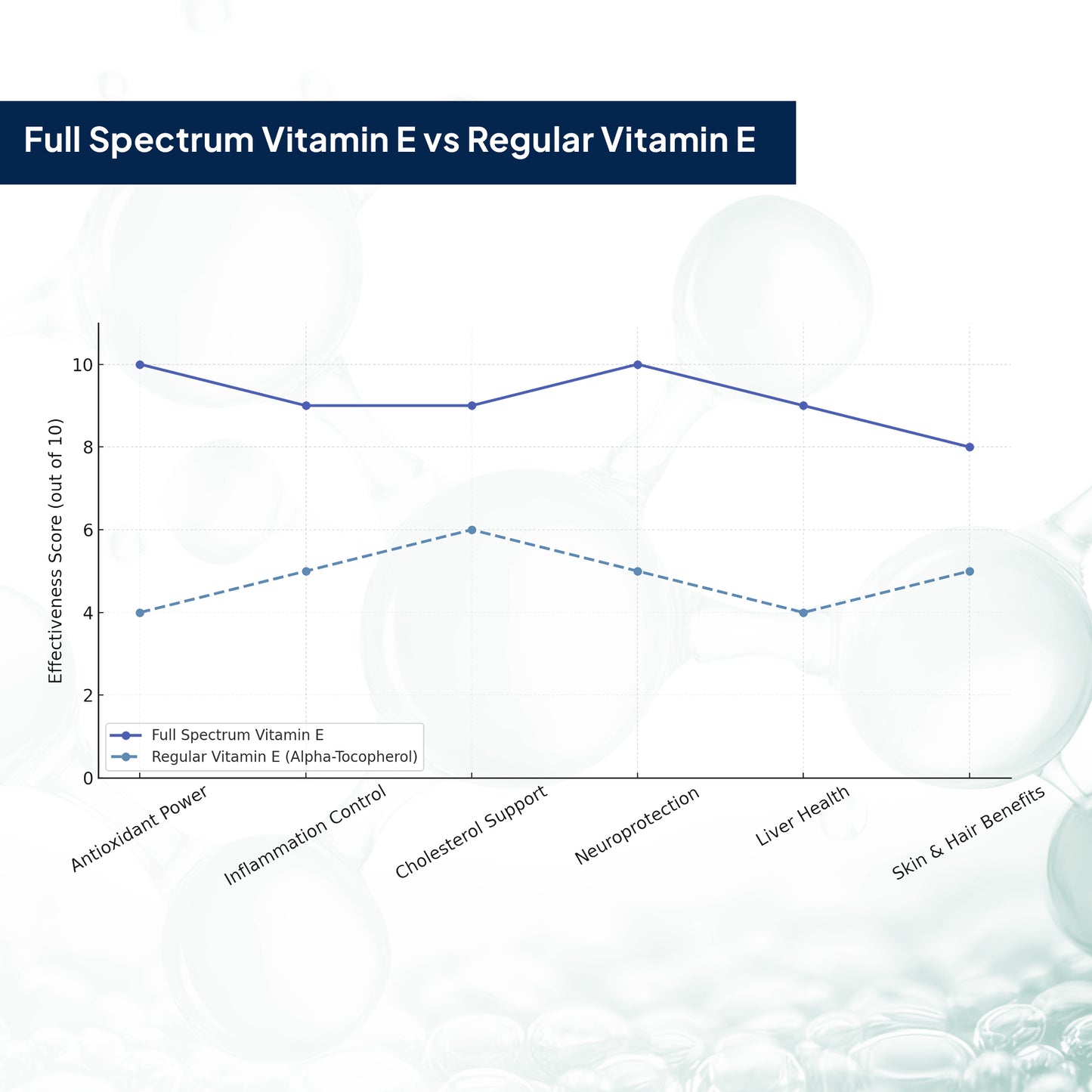 Full Spectrum Vitamin E vs Regular Vitamin E

Effectiveness Score (out of 10)

10
8
6
4
2
0

Full Spectrum Vitamin E
Regular Vitamin E (Alpha-Tocopherol)

Antioxidant Power
Inflammation Control
Cholesterol Support
Neuroprotection
Liver Health
Skin & Hair Benefits